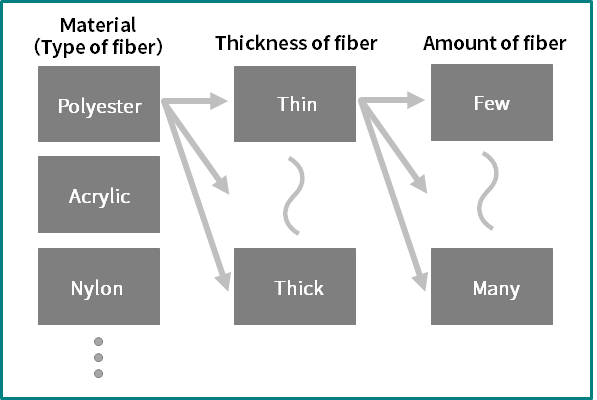 Material
(Type of fiber)

Polyester

Acrylic

Nylon

Thickness of fiber

Thin

Thick

Amount of fiber

Few

Many